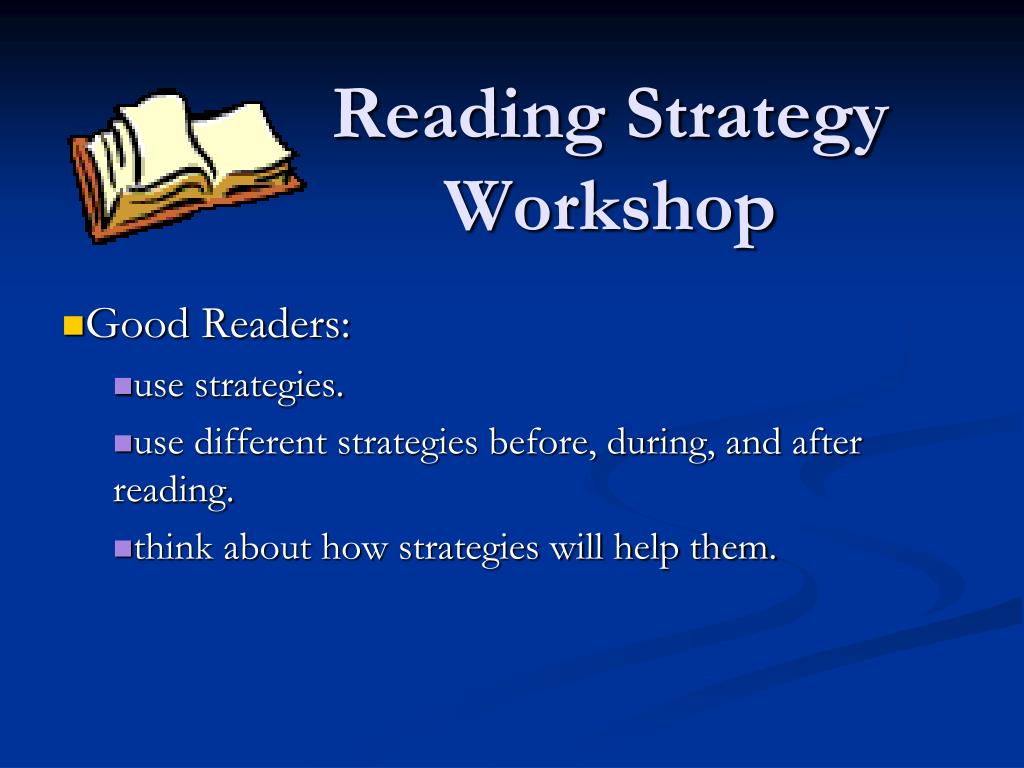 Reading Strategy Workshop

Good Readers:

use strategies.

use different strategies before, during, and after reading.

think about how strategies will help them.